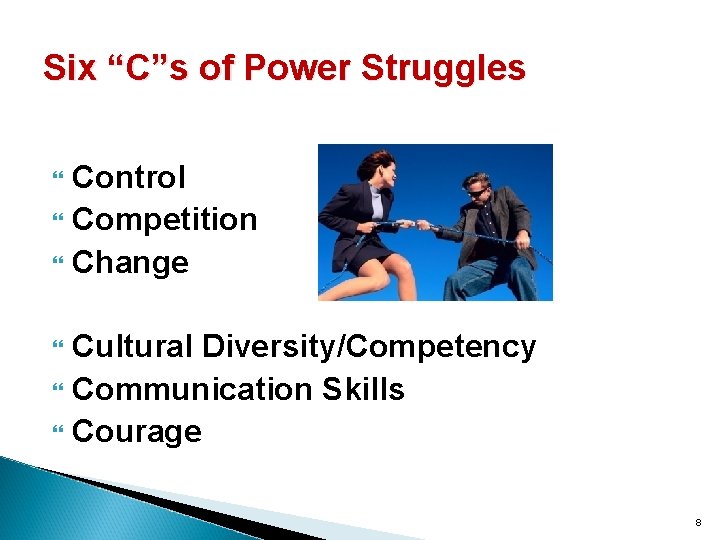 Six “C”s of Power Struggles

Control
Competition
Change

Cultural Diversity/Competency
Communication Skills
Courage

8